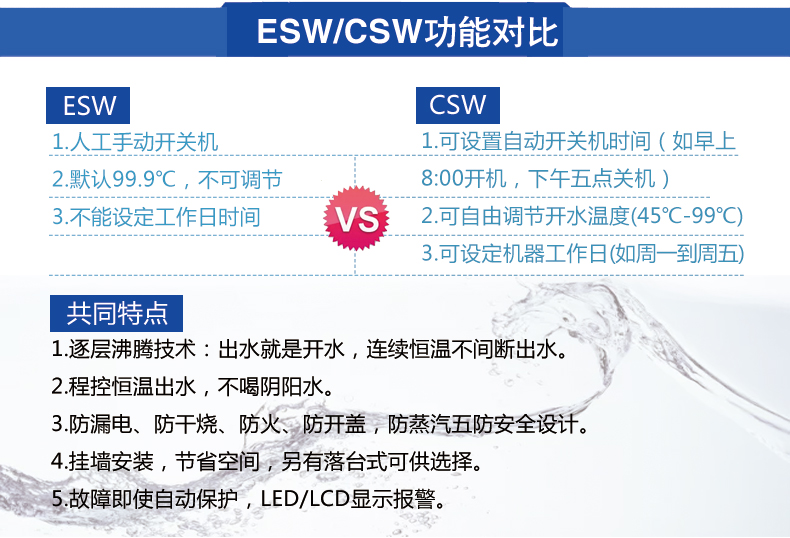 ESW/CSW功能对比

ESW

1.人工手动开关机

2.默认99.9℃，不可调节

3.不能设定工作日时间

VS

CSW

1.可设置自动开关机时间（如早上8:00开机，下午五点关机）

2.可自由调节开水温度(45℃-99℃)

3.可设定机器工作日(如周一到周五)

共同特点

1.逐层沸腾技术：出水就是开水，连续恒温不间断出水。

2.程控恒温出水，不喝阴阳水。

3.防漏电、防干烧、防火、防开盖，防蒸汽五防安全设计。

4.挂墙安装，节省空间，另有落台式可供选择。

5.故障即使自动保护，LED/LCD显示报警。